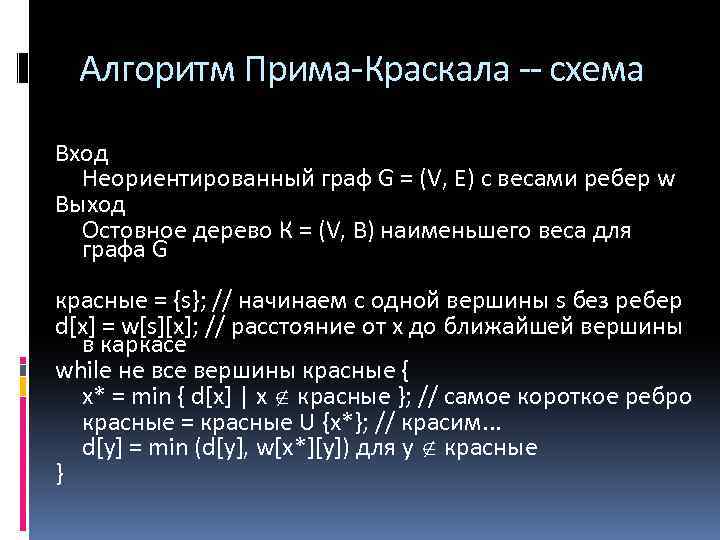 Алгоритм Прима-Краскала -- схема

Вход
Неориентированный граф G = (V, E) с весами ребер w
Выход
Остовное дерево K = (V, B) наименьшего веса для графа G

красные = {s}; // начинаем с одной вершины s без ребер
d[x] = w[s][x]; // расстояние от x до ближайшей вершины в каркасе
while не все вершины красные {
x* = min { d[x] | x $\notin$ красные }; // самое короткое ребро
красные = красные U {x*}; // красим...
d[y] = min (d[y], w[x*][y]) для y $\notin$ красные
}